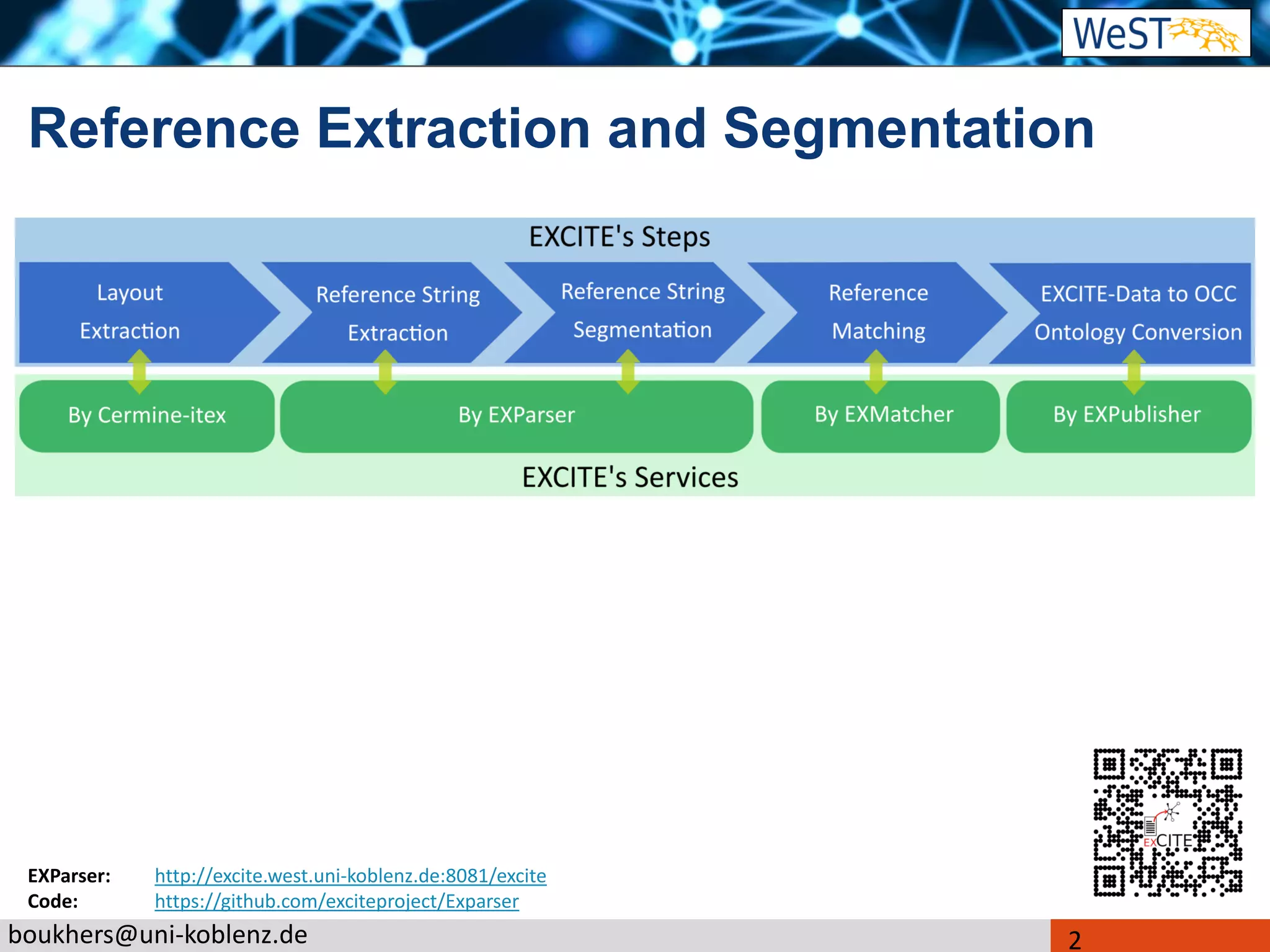 WeST

Reference Extraction and Segmentation

EXCITE's Steps

Layout Extraction

Reference String Extraction

Reference String Segmentation

Reference Matching

EXCITE-Data to OCC Ontology Conversion

By Cermine-itex

By EXParser

By EXMatcher

By EXPublisher

EXCITE's Services

EXCITE

EXParser: http://excite.west.uni-koblenz.de:8081/excite
Code: https://github.com/exciteproject/Exparser

boukhers@uni-koblenz.de

2